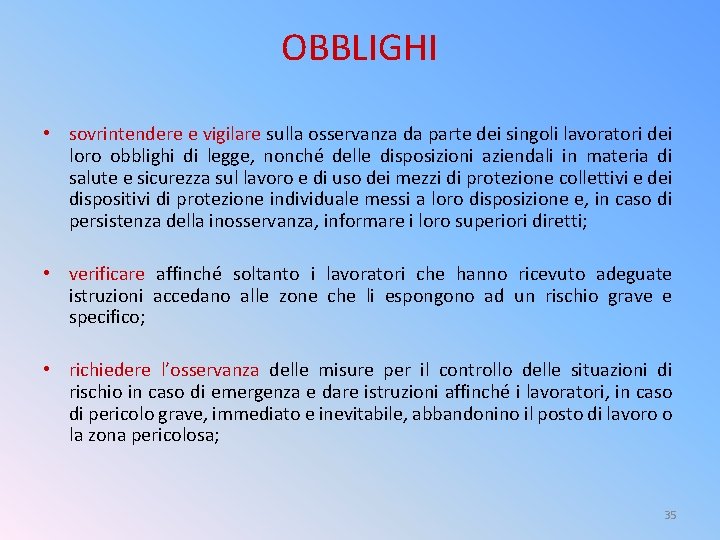 OBBLIGHI

• sovrintendere e vigilare sulla osservanza da parte dei singoli lavoratori dei loro obblighi di legge, nonché delle disposizioni aziendali in materia di salute e sicurezza sul lavoro e di uso dei mezzi di protezione collettivi e dei dispositivi di protezione individuale messi a loro disposizione e, in caso di persistenza della inosservanza, informare i loro superiori diretti;

• verificare affinché soltanto i lavoratori che hanno ricevuto adeguate istruzioni accedano alle zone che li espongono ad un rischio grave e specifico;

• richiedere l'osservanza delle misure per il controllo delle situazioni di rischio in caso di emergenza e dare istruzioni affinché i lavoratori, in caso di pericolo grave, immediato e inevitabile, abbandonino il posto di lavoro o la zona pericolosa;

35